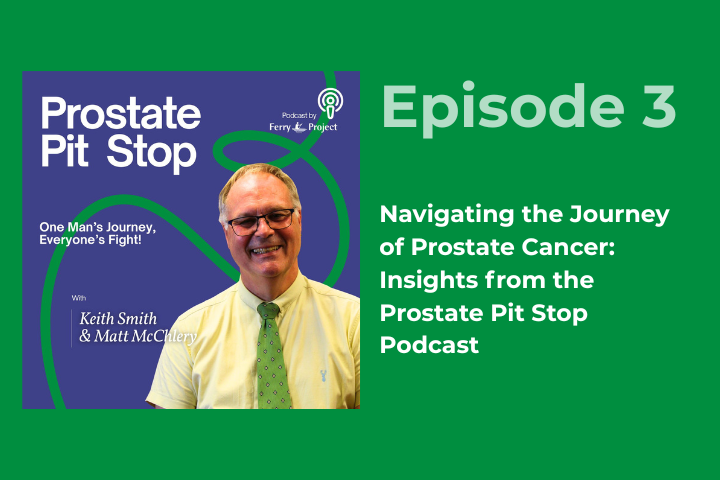 Prostate Pit Stop

Podcast by Ferry Project

One Man's Journey, Everyone's Fight!

With

Keith Smith & Matt McChlery

Episode 3

Navigating the Journey of Prostate Cancer: Insights from the Prostate Pit Stop Podcast